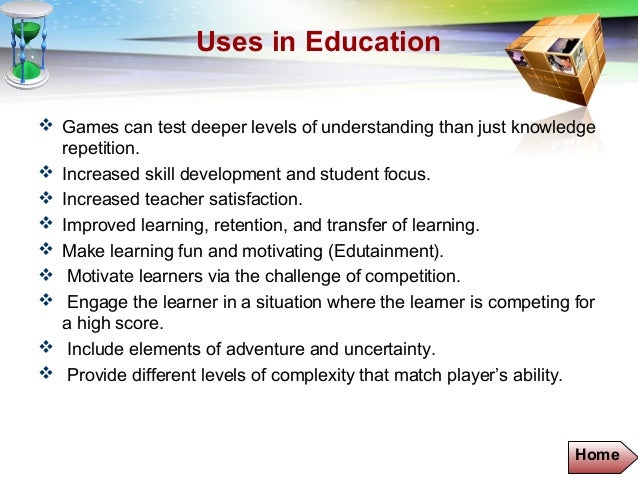 Uses in Education

❖ Games can test deeper levels of understanding than just knowledge repetition.

❖ Increased skill development and student focus.

❖ Increased teacher satisfaction.

❖ Improved learning, retention, and transfer of learning.

❖ Make learning fun and motivating (Edutainment).

❖ Motivate learners via the challenge of competition.

❖ Engage the learner in a situation where the learner is competing for a high score.

❖ Include elements of adventure and uncertainty.

❖ Provide different levels of complexity that match player's ability.

Home